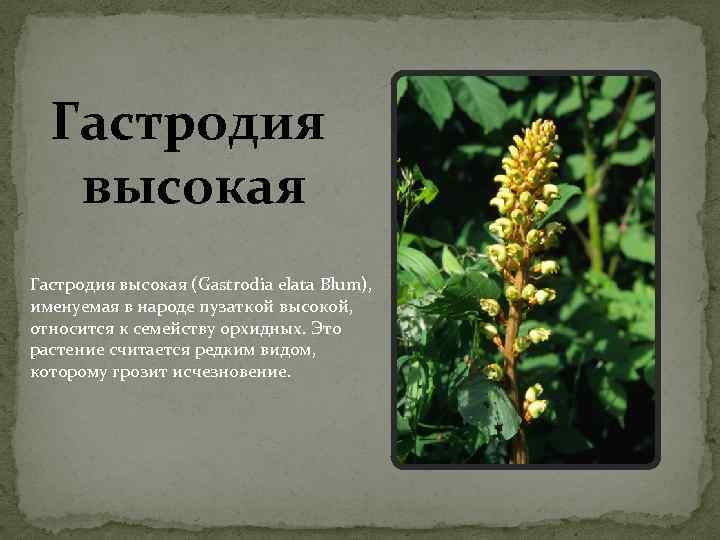 Гастродия высокая

Гастродия высокая (Gastrodia elata Blum), именуемая в народе пузаткой высокой, относится к семейству орхидных. Это растение считается редким видом, которому грозит исчезновение.